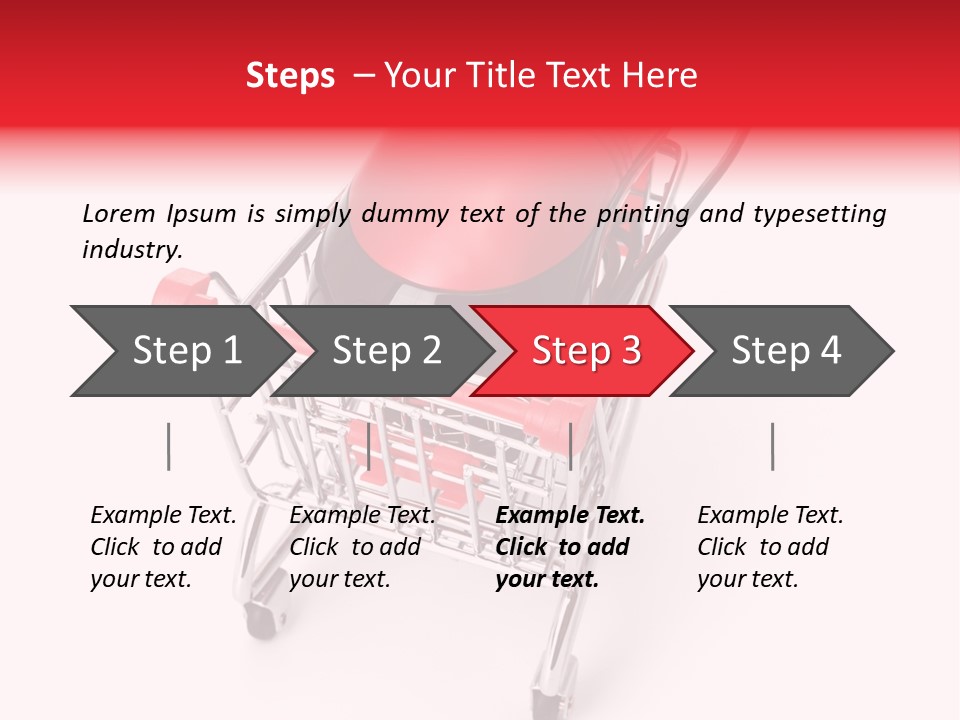 Steps – Your Title Text Here

Lorem Ipsum is simply dummy text of the printing and typesetting industry.

Step 1

Step 2

Step 3

Step 4

Example Text. Click to add your text.

Example Text. Click to add your text.

Example Text. Click to add your text.

Example Text. Click to add your text.